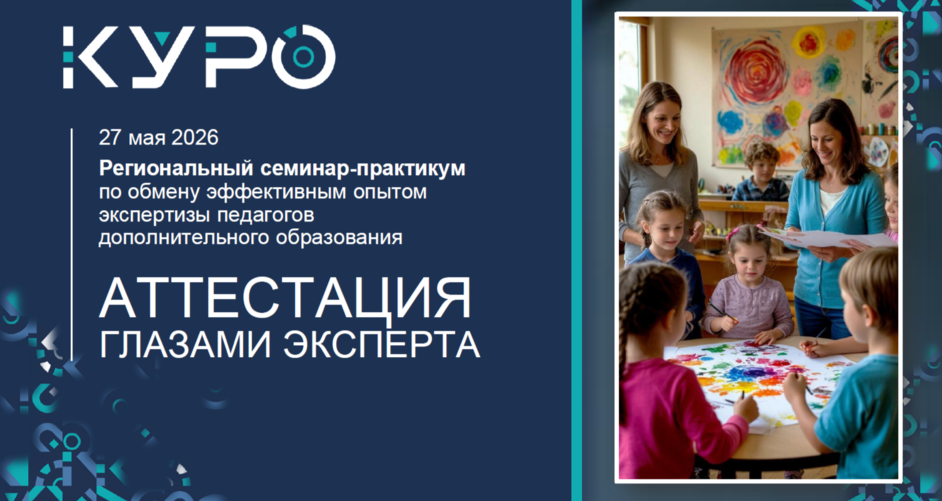 КУРО

27 мая 2026

Региональный семинар-практикум по обмену эффективным опытом экспертизы педагогов дополнительного образования

АТТЕСТАЦИЯ
ГЛАЗАМИ ЭКСПЕРТА